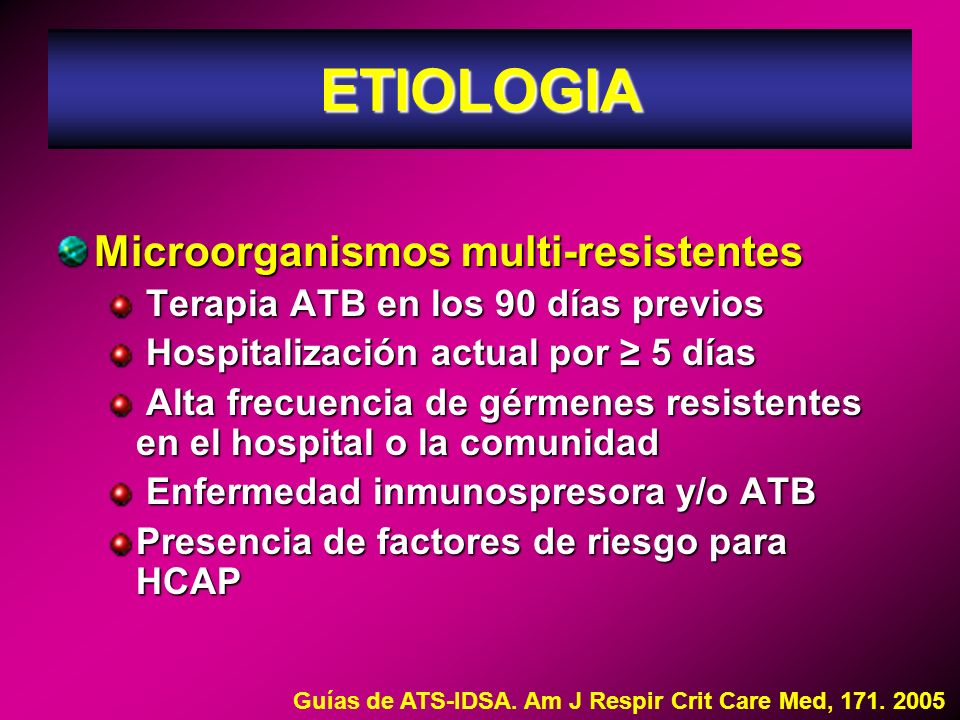 ETIOLOGIA

Microorganismos multi-resistentes

Terapia ATB en los 90 días previos

Hospitalización actual por ≥ 5 días

Alta frecuencia de gérmenes resistentes en el hospital o la comunidad

Enfermedad inmunospresora y/o ATB

Presencia de factores de riesgo para HCAP

Guías de ATS-IDSA. Am J Respir Crit Care Med, 171. 2005